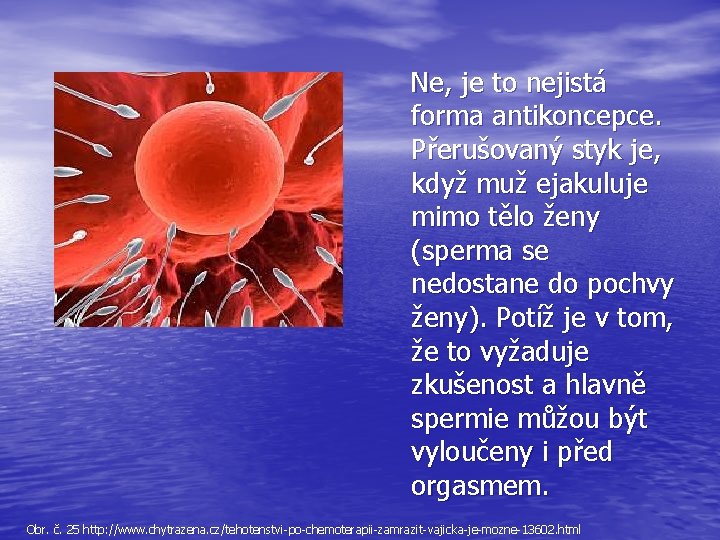 Ne, je to nejistá forma antikoncepce. Přerušovaný styk je, když muž ejakuluje mimo tělo ženy (sperma se nedostane do pochvy ženy). Potíž je v tom, že to vyžaduje zkušenost a hlavně spermie můžou být vyloučeny i před orgasmem.

Obr. č. 25 http://www.chytrazena.cz/tehotenstvi-po-chemoterapii-zamrazit-vajicka-je-mozne-13602.html